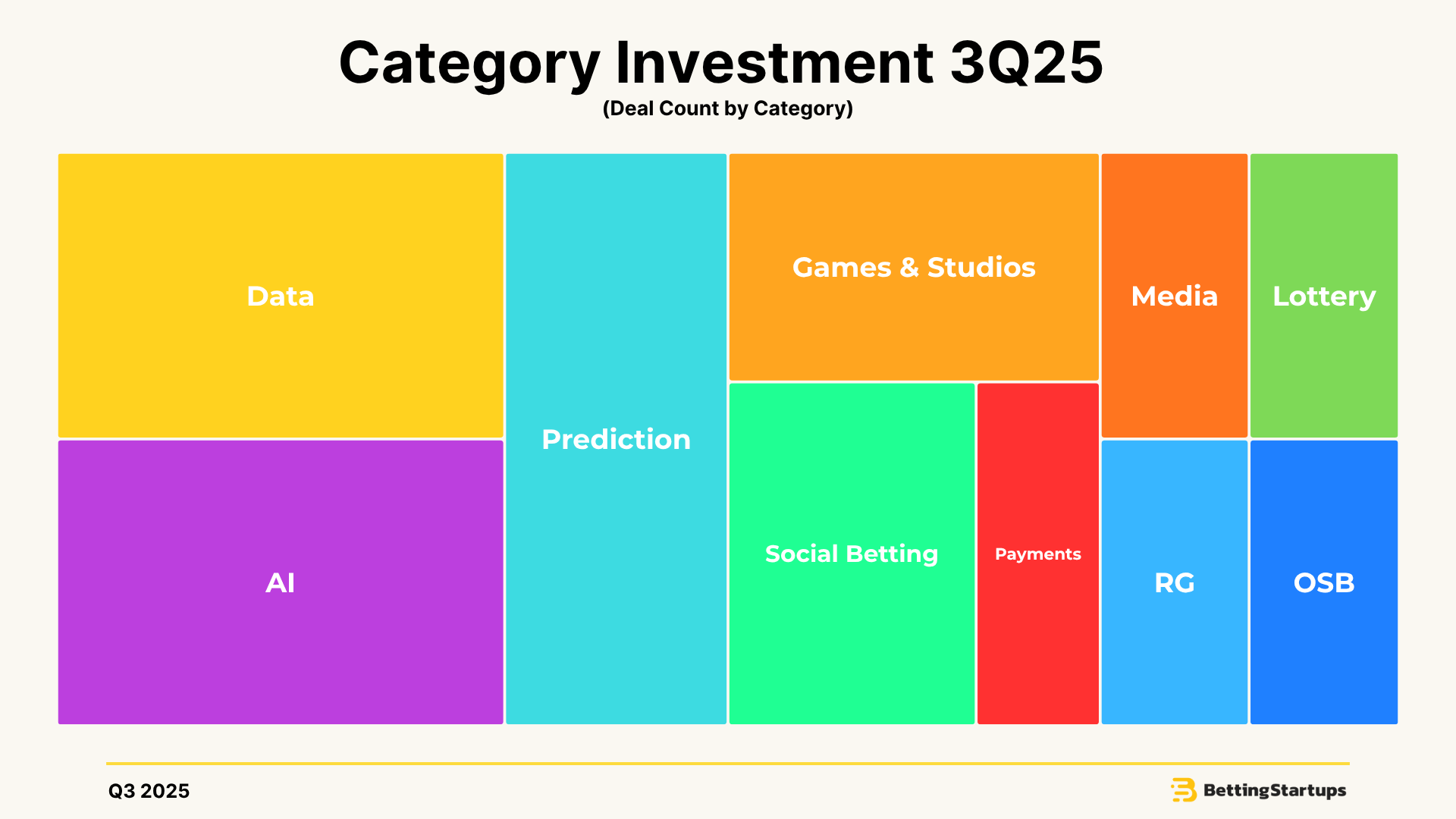 Category Investment 3Q25
(Deal Count by Category)

Data

AI

Prediction

Games & Studios

Social Betting

Payments

Media

Lottery

RG

OSB

Q3 2025

BettingStartups